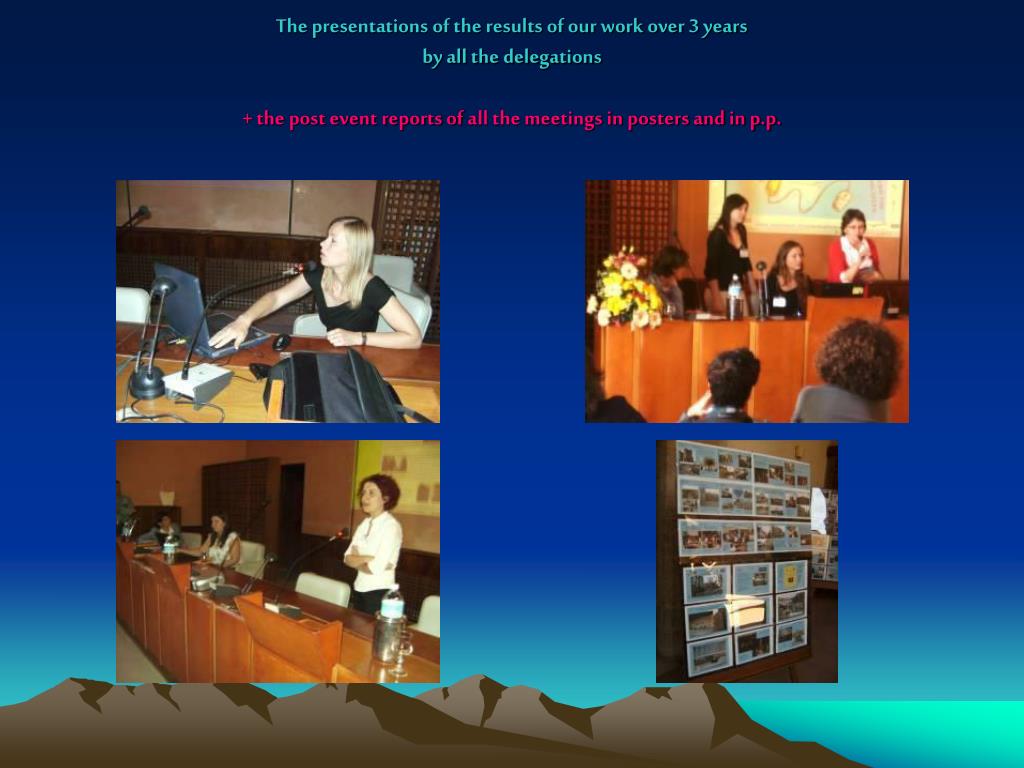 The presentations of the results of our work over 3 years
by all the delegations

+ the post event reports of all the meetings in posters and in p.p.